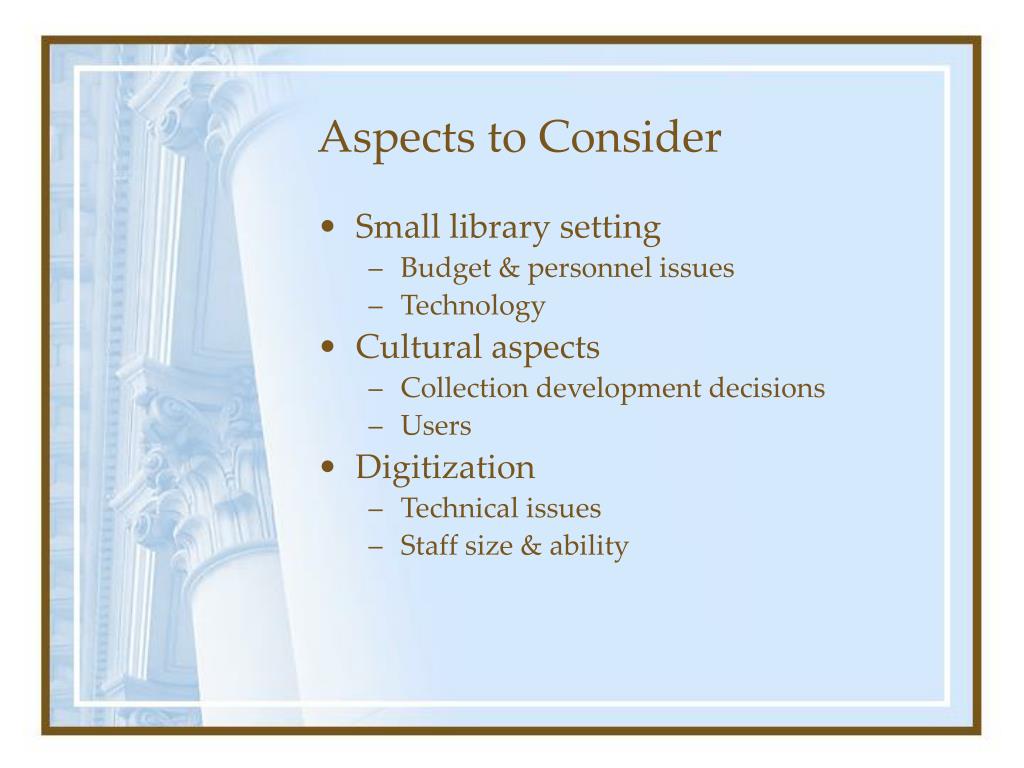 Aspects to Consider

• Small library setting
  – Budget & personnel issues
  – Technology
• Cultural aspects
  – Collection development decisions
  – Users
• Digitization
  – Technical issues
  – Staff size & ability